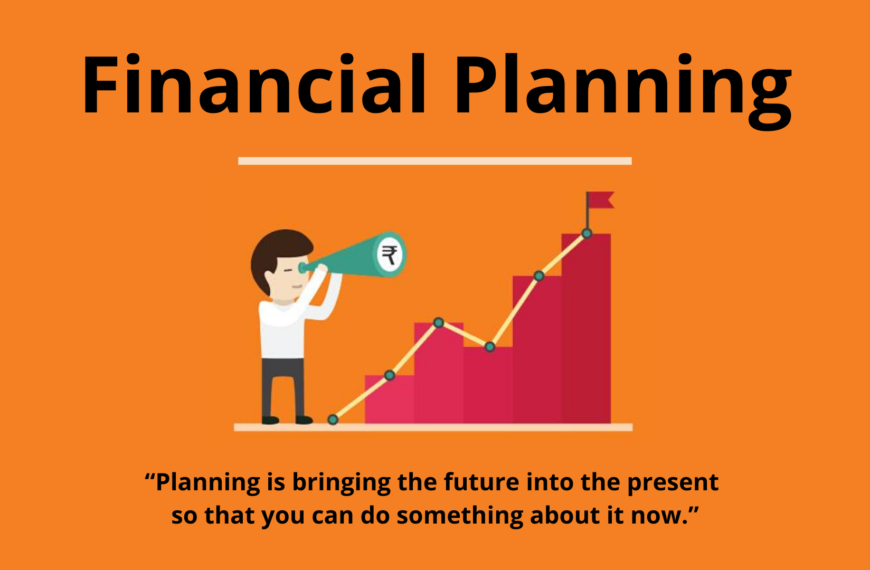 Financial Planning

₹

“Planning is bringing the future into the present so that you can do something about it now.”